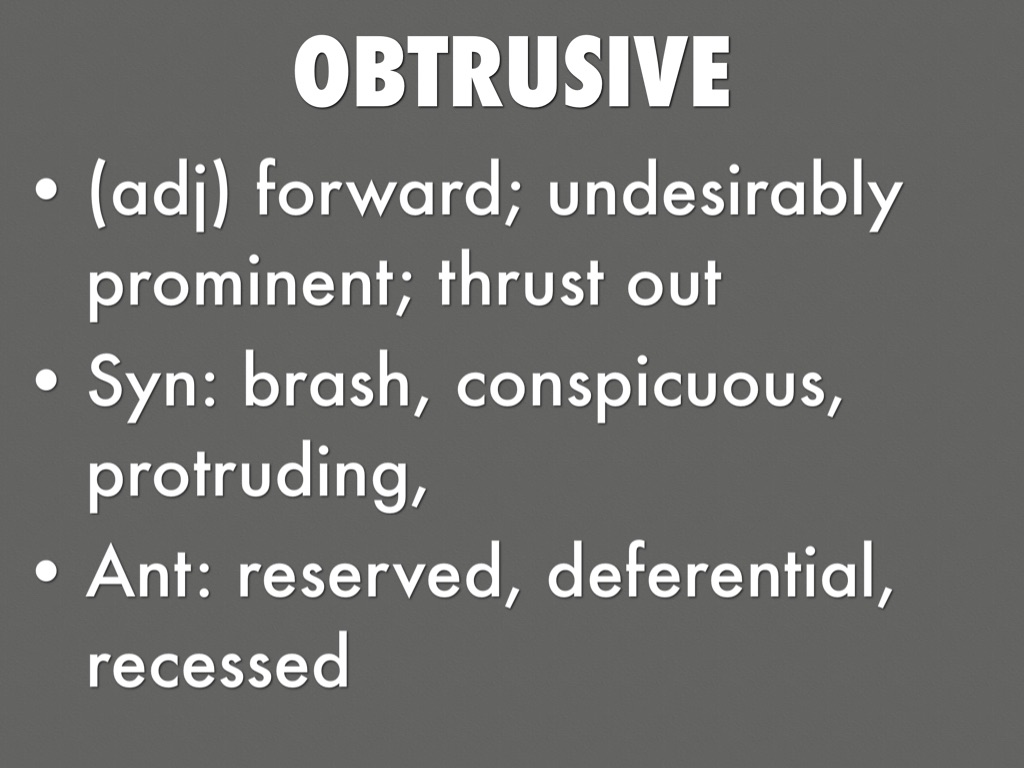 OBTRUSIVE

• (adj) forward; undesirably prominent; thrust out
• Syn: brash, conspicuous, protruding,
• Ant: reserved, deferential, recessed